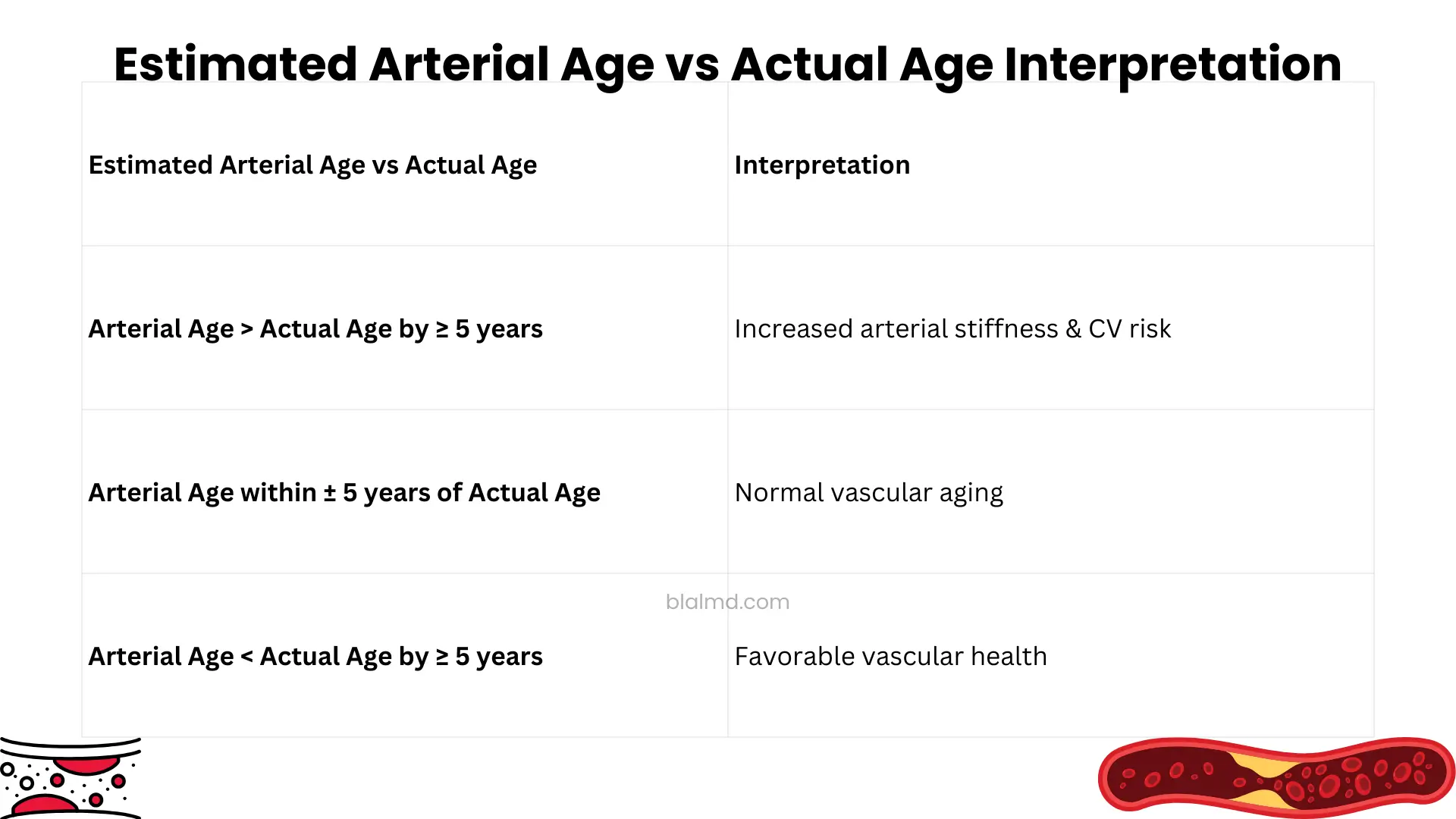 Estimated Arterial Age vs Actual Age Interpretation

| Estimated Arterial Age vs Actual Age | Interpretation |
|---|---|
| Arterial Age > Actual Age by ≥ 5 years | Increased arterial stiffness & CV risk |
| Arterial Age within ± 5 years of Actual Age | Normal vascular aging |
| Arterial Age < Actual Age by ≥ 5 years | Favorable vascular health |

blalmd.com